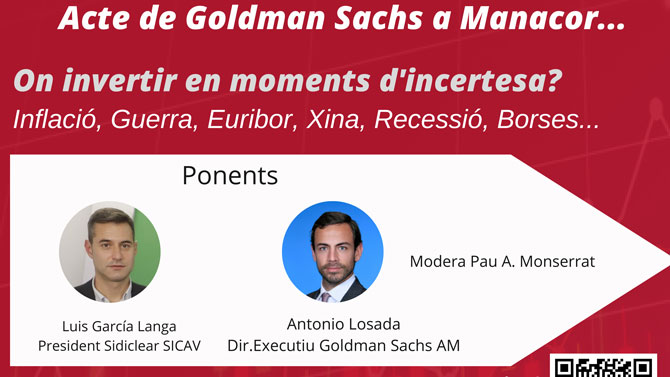 Acte de Goldman Sachs a Manacor...

On invertir en moments d'incertesa?

Inflació, Guerra, Euribor, Xina, Recessió, Borses...

Ponents

Luis García Langa
President Sidiclear SICAV

Antonio Losada
Dir.Executiu Goldman Sachs AM

Modera Pau A. Monserrat